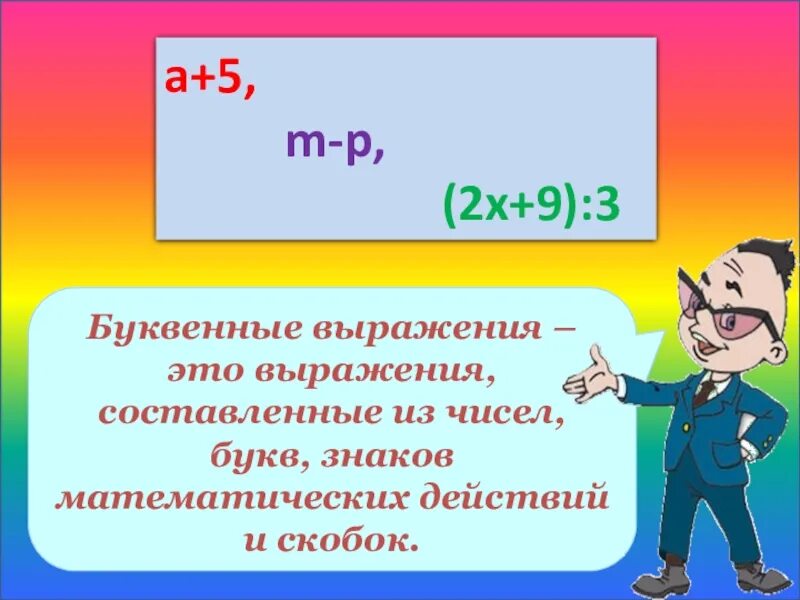 $a+5$,

$m-p$,

$(2x+9):3$

Буквенные выражения – это выражения, составленные из чисел, букв, знаков математических действий и скобок.